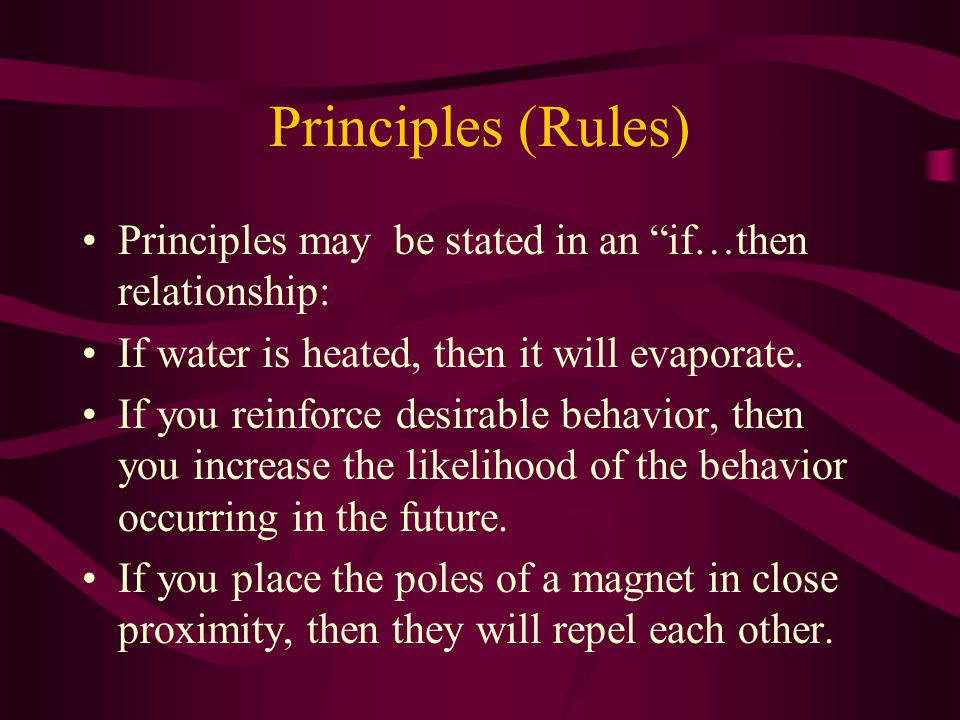 Principles (Rules)

• Principles may be stated in an “if…then relationship:

• If water is heated, then it will evaporate.

• If you reinforce desirable behavior, then you increase the likelihood of the behavior occurring in the future.

• If you place the poles of a magnet in close proximity, then they will repel each other.